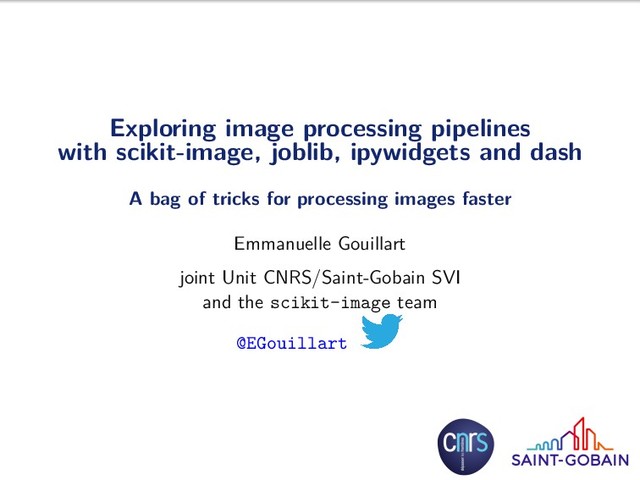 Exploring image processing pipelines with scikit-image, joblib, ipywidgets and dash

A bag of tricks for processing images faster

Emmanuelle Gouillart

joint Unit CNRS/Saint-Gobain SVI
and the scikit-image team

@EGouillart

cnrs

SAINT-GOBAIN